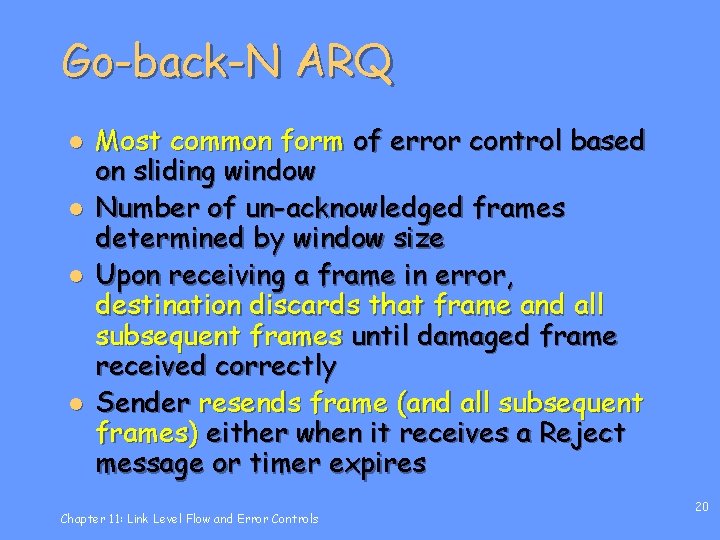 Go-back-N ARQ

- Most common form of error control based on sliding window
- Number of un-acknowledged frames determined by window size
- Upon receiving a frame in error, destination discards that frame and all subsequent frames until damaged frame received correctly
- Sender resends frame (and all subsequent frames) either when it receives a Reject message or timer expires

Chapter 11: Link Level Flow and Error Controls

20